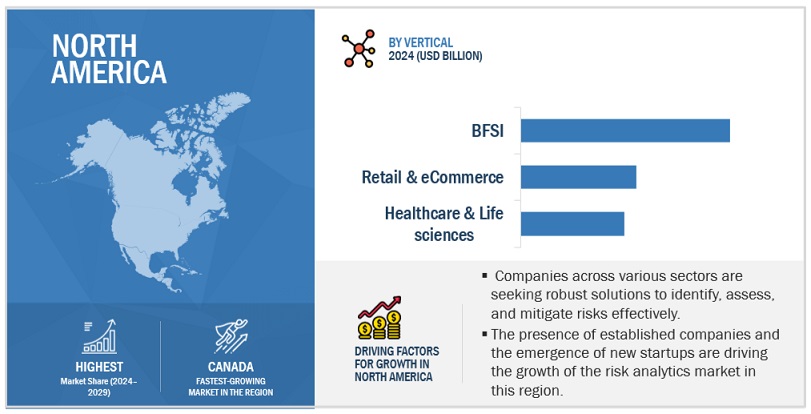 NORTH AMERICA

HIGHEST
Market Share (2024–2029)

CANADA
FASTEST-GROWING MARKET IN THE REGION

BY VERTICAL
2024 (USD BILLION)

BFSI

Retail & eCommerce

Healthcare & Life sciences

DRIVING FACTORS FOR GROWTH IN NORTH AMERICA

▪ Companies across various sectors are seeking robust solutions to identify, assess, and mitigate risks effectively.

▪ The presence of established companies and the emergence of new startups are driving the growth of the risk analytics market in this region.